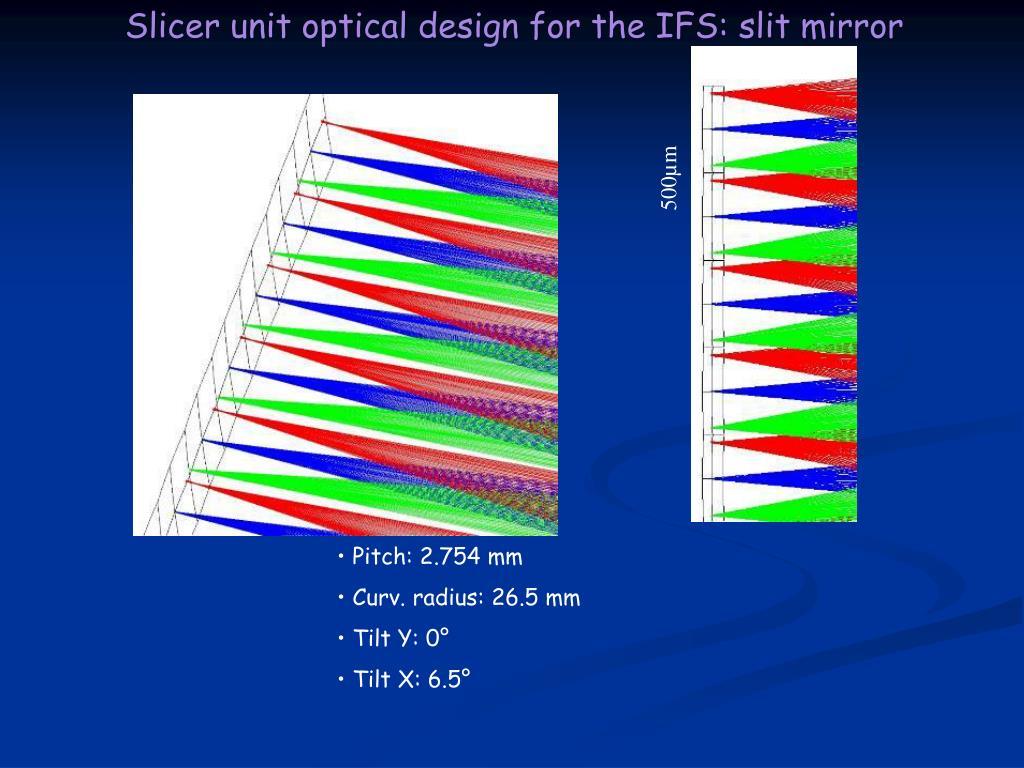 Slicer unit optical design for the IFS: slit mirror

500µm

• Pitch: 2.754 mm

• Curv. radius: 26.5 mm

• Tilt Y: 0°

• Tilt X: 6.5°